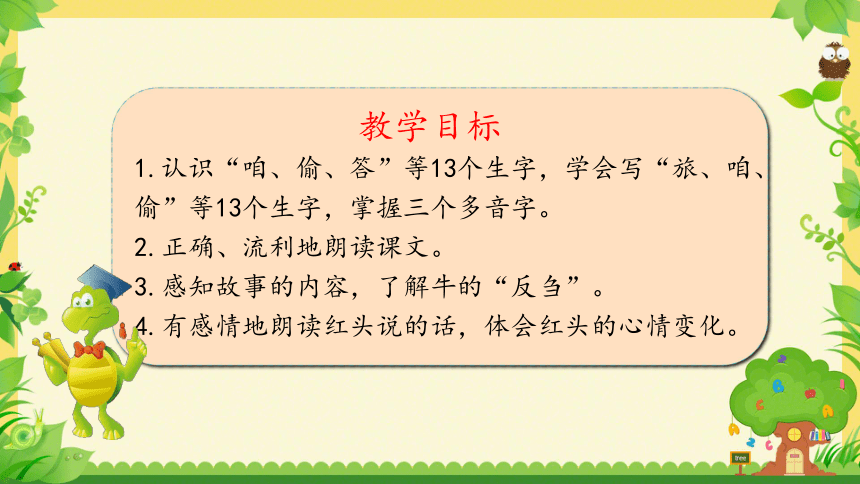 教学目标

1. 认识“咱、偷、答”等13个生字，学会写“旅、咱、偷”等13个生字，掌握三个多音字。

2. 正确、流利地朗读课文。

3. 感知故事的内容，了解牛的“反刍”。

4. 有感情地朗读红头说的话，体会红头的心情变化。

tree